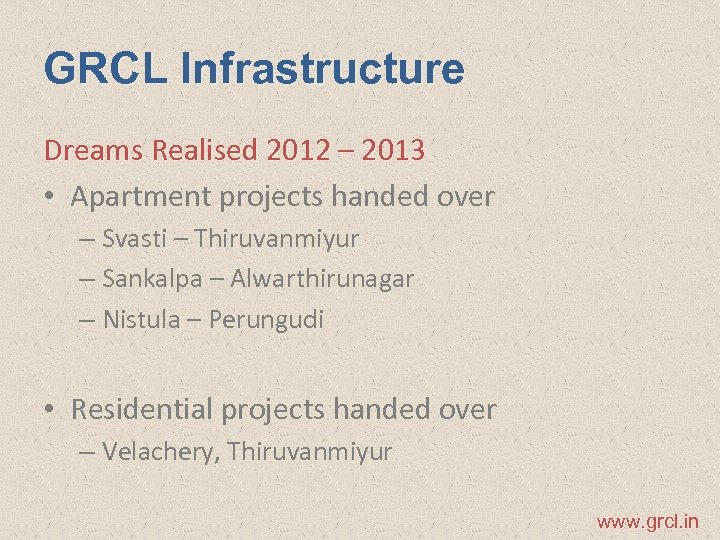 GRCL Infrastructure

Dreams Realised 2012 – 2013

• Apartment projects handed over
– Svasti – Thiruvanmiyur
– Sankalpa – Alwarthirunagar
– Nistula – Perungudi

• Residential projects handed over
– Velachery, Thiruvanmiyur

www.grcl.in